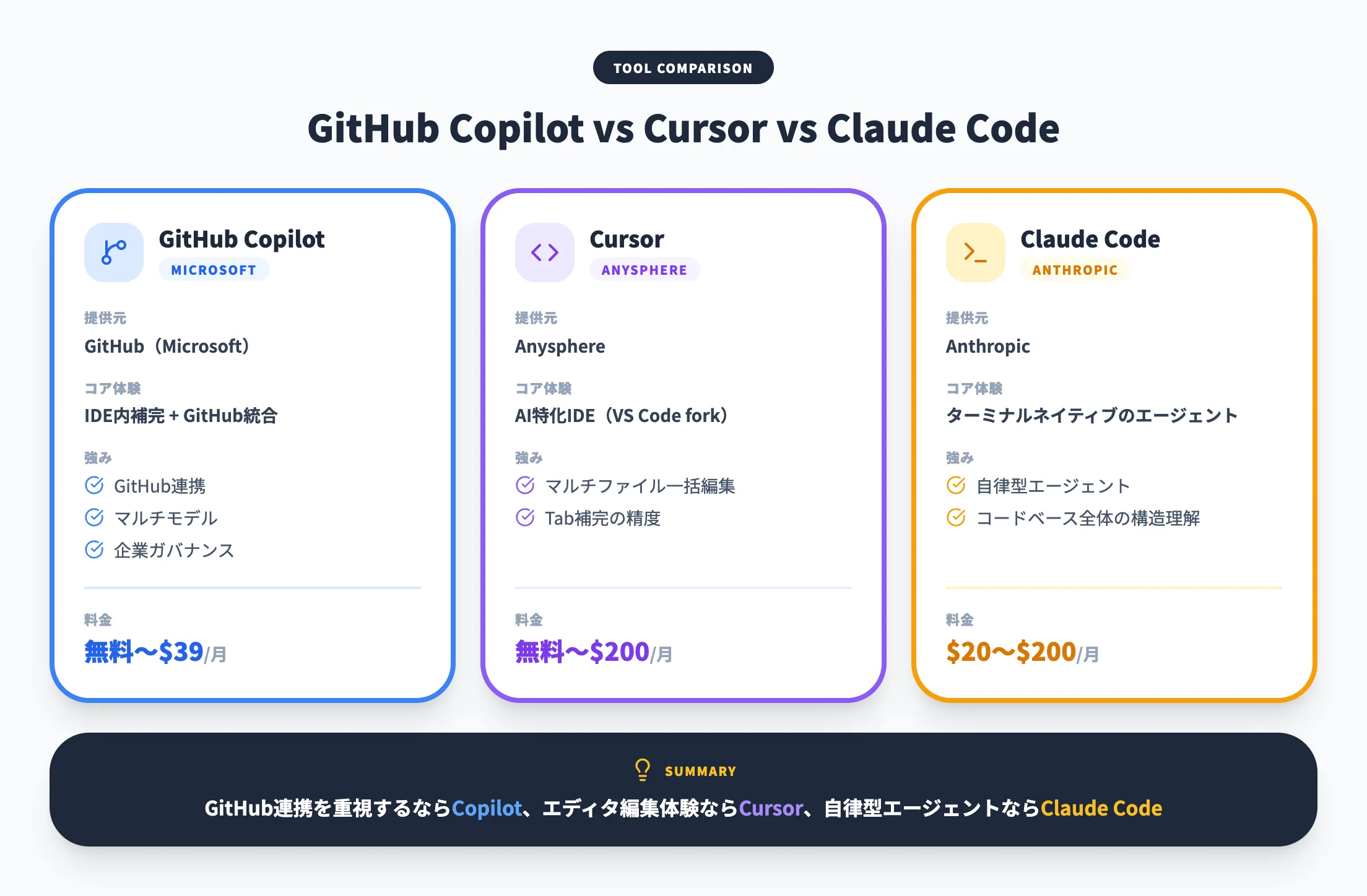 TOOL COMPARISON

GitHub Copilot vs Cursor vs Claude Code

GitHub Copilot
MICROSOFT

提供元
GitHub（Microsoft）

コア体験
IDE内補完 + GitHub統合

強み
GitHub連携
マルチモデル
企業ガバナンス

料金
無料〜$39/月

Cursor
ANYSPHERE

提供元
Anysphere

コア体験
AI特化IDE（VS Code fork）

強み
マルチファイル一括編集
Tab補完の精度

料金
無料〜$200/月

Claude Code
ANTHROPIC

提供元
Anthropic

コア体験
ターミナルネイティブのエージェント

強み
自律型エージェント
コードベース全体の構造理解

料金
$20〜$200/月

SUMMARY

GitHub連携を重視するならCopilot、エディタ編集体験ならCursor、自律型エージェントならClaude Code